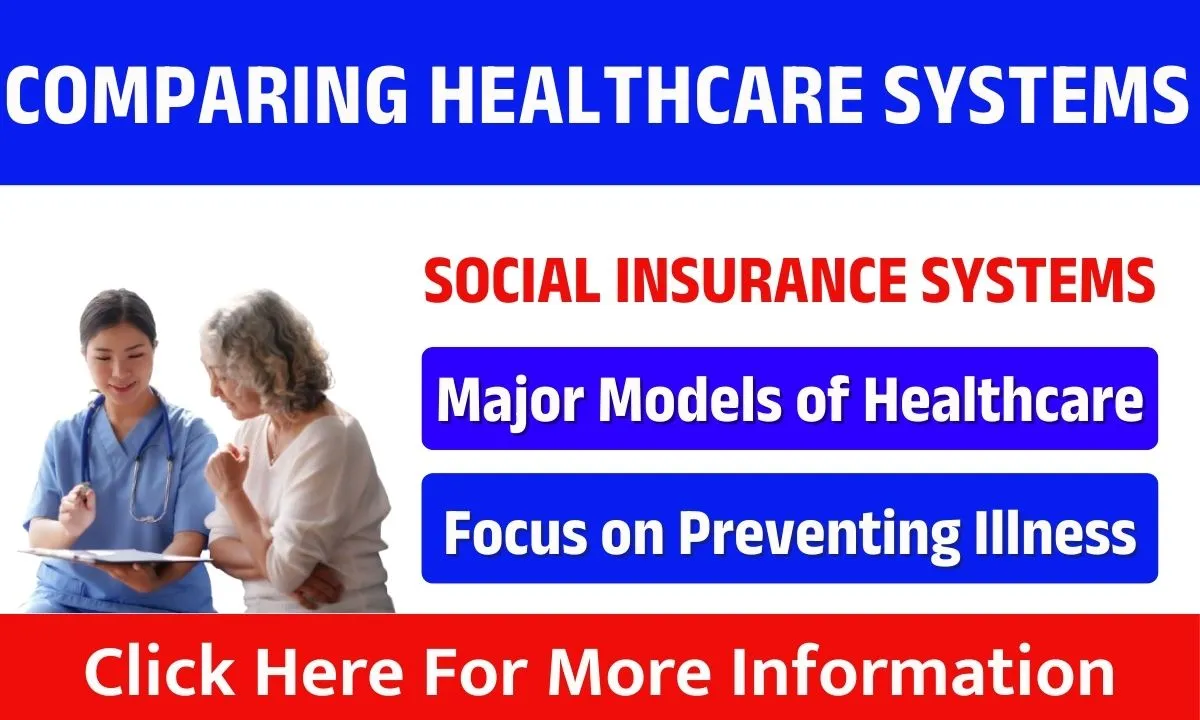 COMPARING HEALTHCARE SYSTEMS

SOCIAL INSURANCE SYSTEMS

Major Models of Healthcare

Focus on Preventing Illness

Click Here For More Information